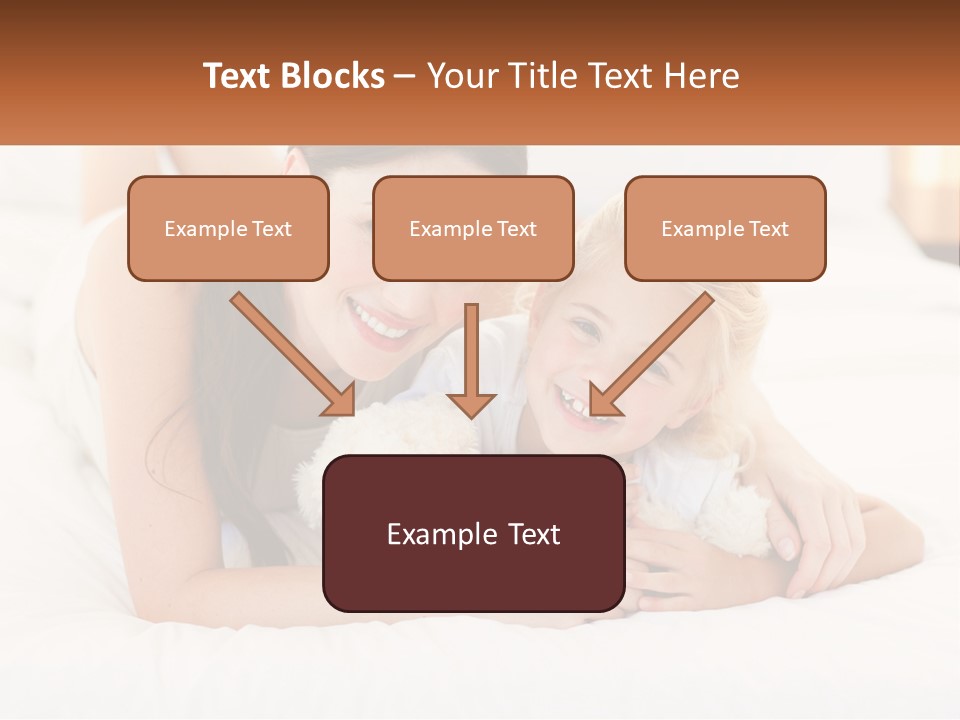 Text Blocks – Your Title Text Here

Example Text

Example Text

Example Text

Example Text